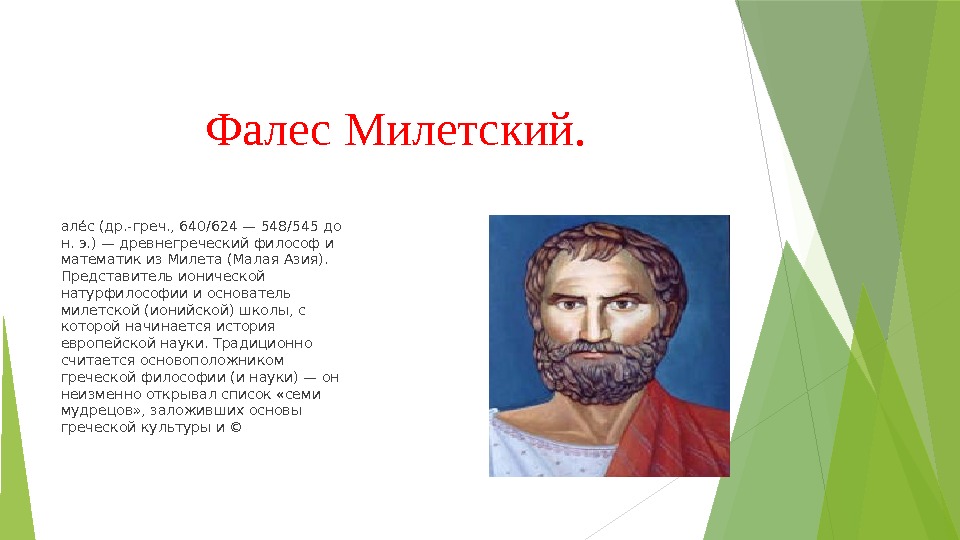 Фалес Милетский.

але́с (др.-греч., 640/624 — 548/545 до н. э.) — древнегреческий философ и математик из Милета (Малая Азия). Представитель ионической натурфилософии и основатель милетской (ионийской) школы, с которой начинается история европейской науки. Традиционно считается основоположником греческой философии (и науки) — он неизменно открывал список «семи мудрецов», заложивших основы греческой культуры и ©